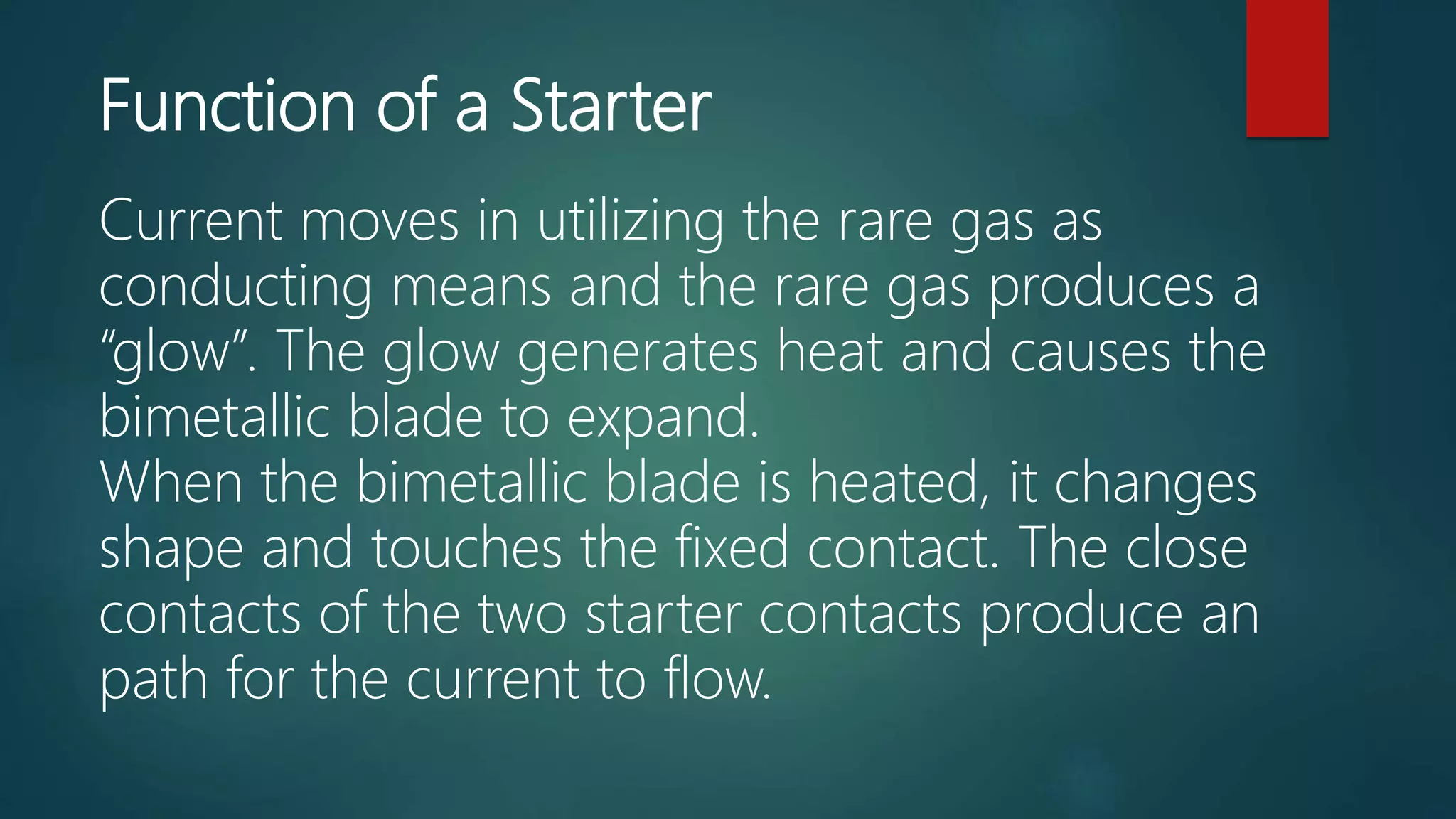 Function of a Starter

Current moves in utilizing the rare gas as conducting means and the rare gas produces a “glow”. The glow generates heat and causes the bimetallic blade to expand.
When the bimetallic blade is heated, it changes shape and touches the fixed contact. The close contacts of the two starter contacts produce an path for the current to flow.